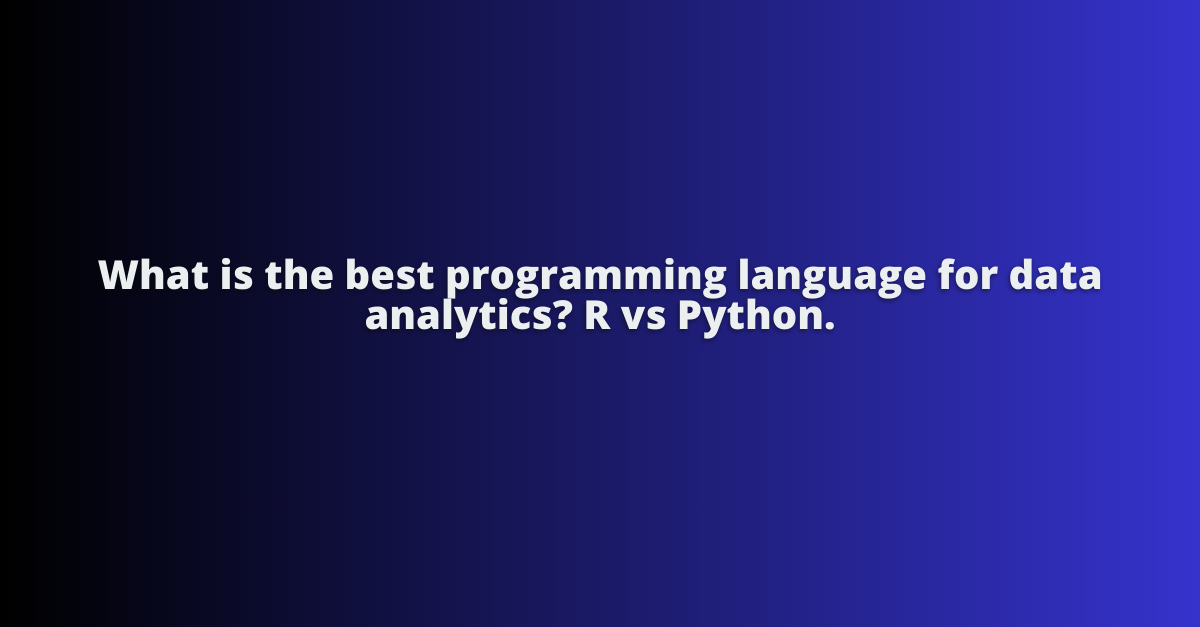 What is the best programming language for data analytics? R vs Python.